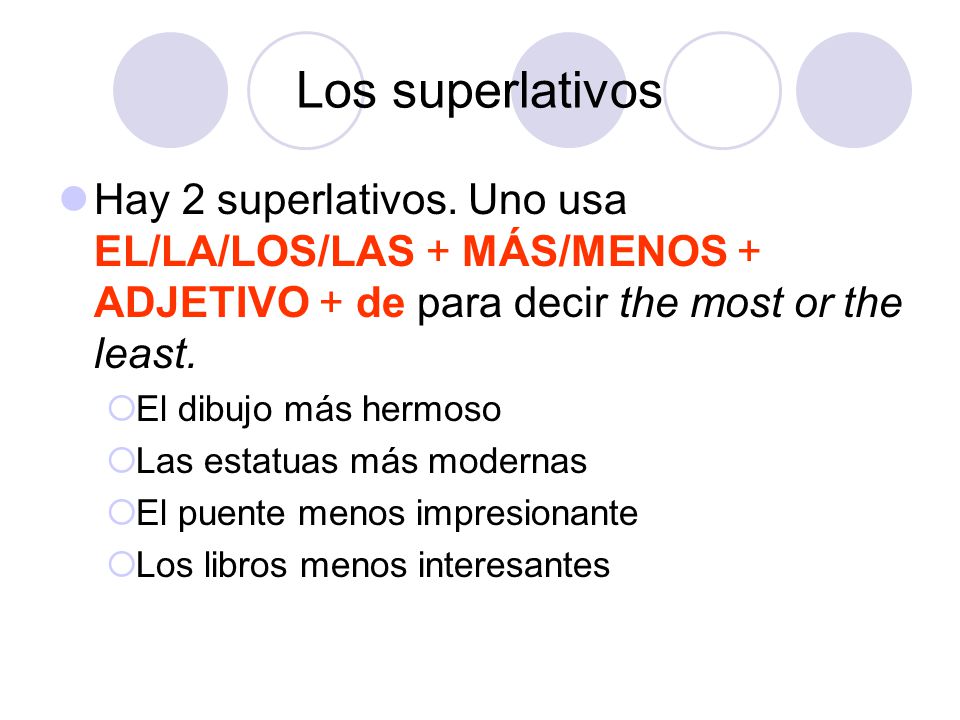 Los superlativos

Hay 2 superlativos. Uno usa EL/LA/LOS/LAS + MÁS/MENOS + ADJETIVO + de para decir the most or the least.

El dibujo más hermoso

Las estatuas más modernas

El puente menos impresionante

Los libros menos interesantes